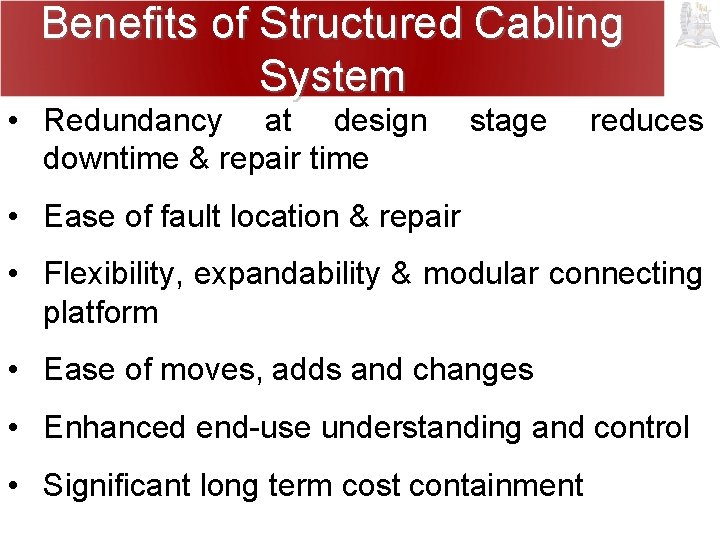 Benefits of Structured Cabling System

• Redundancy at design stage reduces downtime & repair time

• Ease of fault location & repair

• Flexibility, expandability & modular connecting platform

• Ease of moves, adds and changes

• Enhanced end-use understanding and control

• Significant long term cost containment